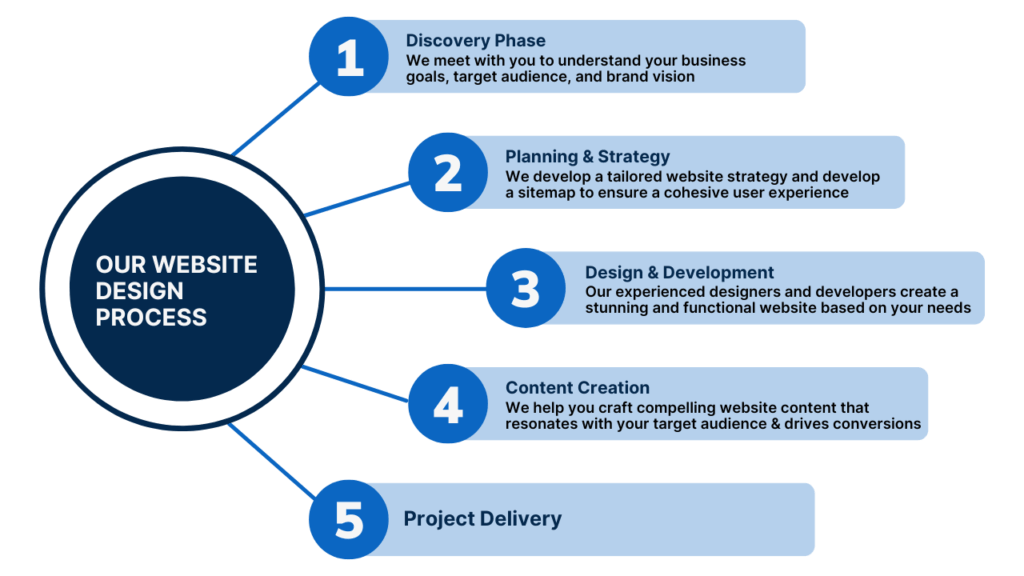 OUR WEBSITE DESIGN PROCESS

1

Discovery Phase

We meet with you to understand your business goals, target audience, and brand vision

2

Planning & Strategy

We develop a tailored website strategy and develop a sitemap to ensure a cohesive user experience

3

Design & Development

Our experienced designers and developers create a stunning and functional website based on your needs

4

Content Creation

We help you craft compelling website content that resonates with your target audience & drives conversions

5

Project Delivery